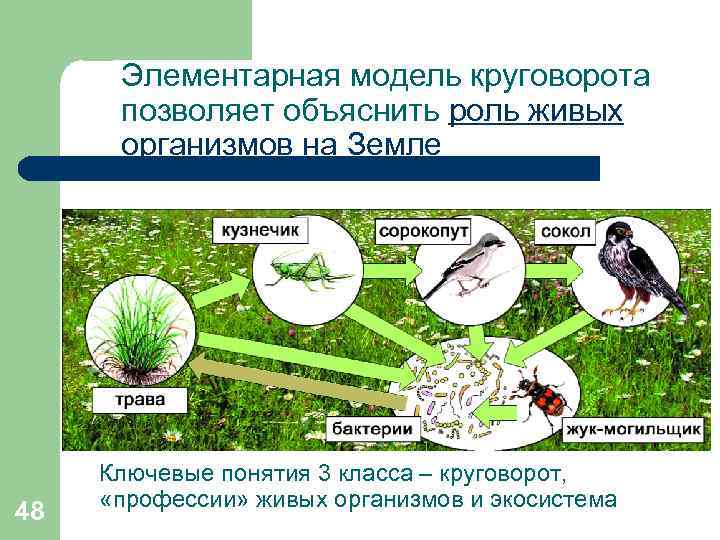 Элементарная модель круговорота позволяет объяснить роль живых организмов на Земле

кузнечик
сорокопут
сокол
трава
бактерии
жук-могильщик

Ключевые понятия 3 класса – круговорот, «профессии» живых организмов и экосистема

48